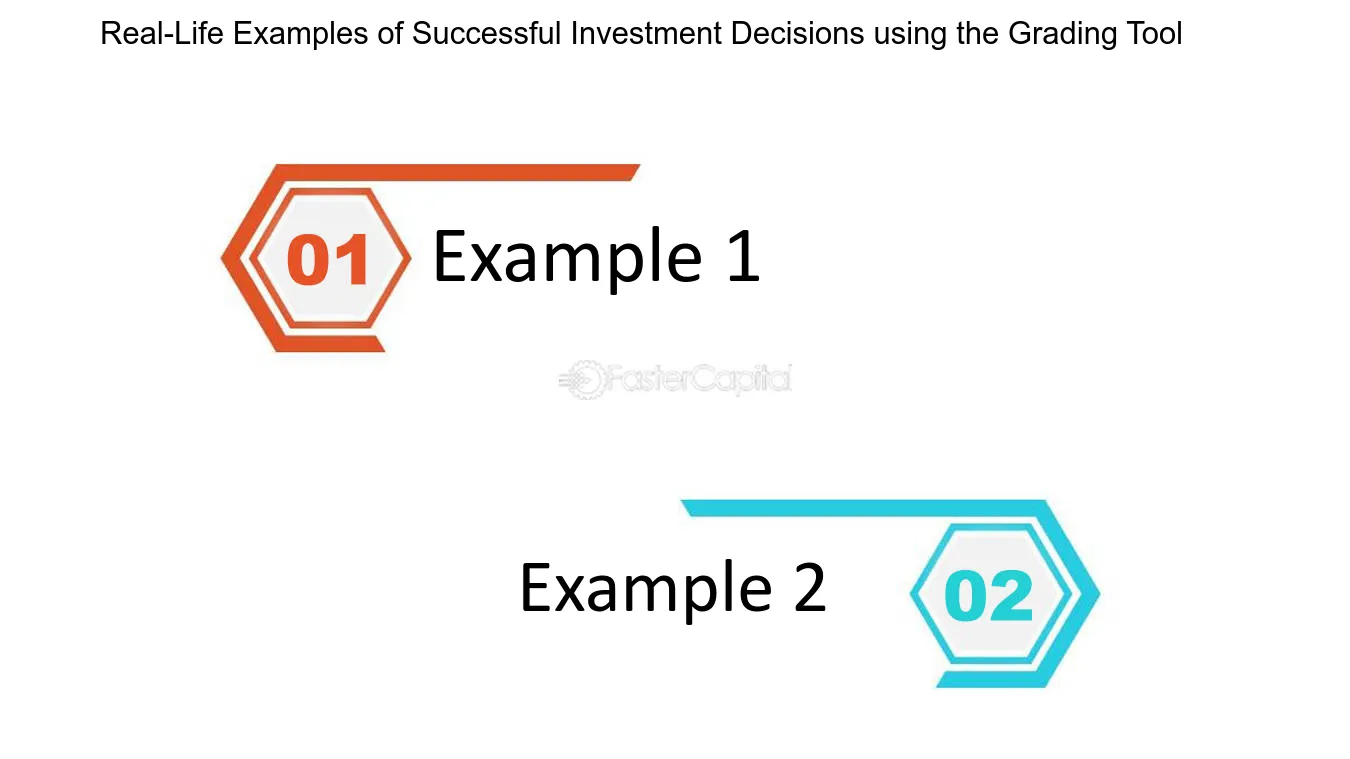 Real-Life Examples of Successful Investment Decisions using the Grading Tool

01 Example 1

FasterCapital

Example 2 02